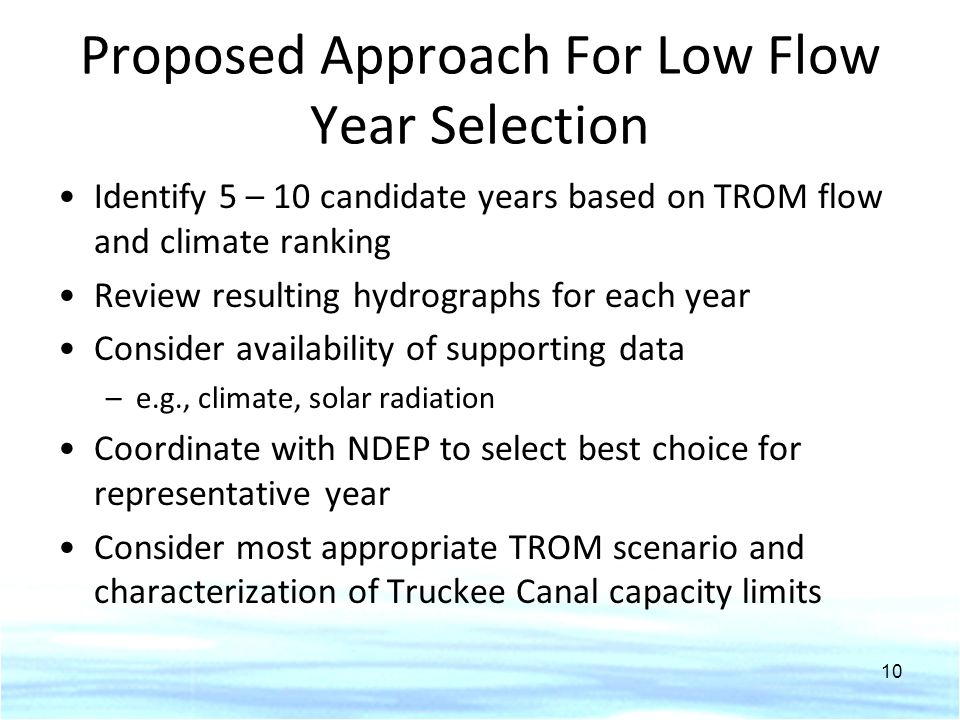 Proposed Approach For Low Flow Year Selection

• Identify 5 – 10 candidate years based on TROM flow and climate ranking

• Review resulting hydrographs for each year

• Consider availability of supporting data

– e.g., climate, solar radiation

• Coordinate with NDEP to select best choice for representative year

• Consider most appropriate TROM scenario and characterization of Truckee Canal capacity limits

10